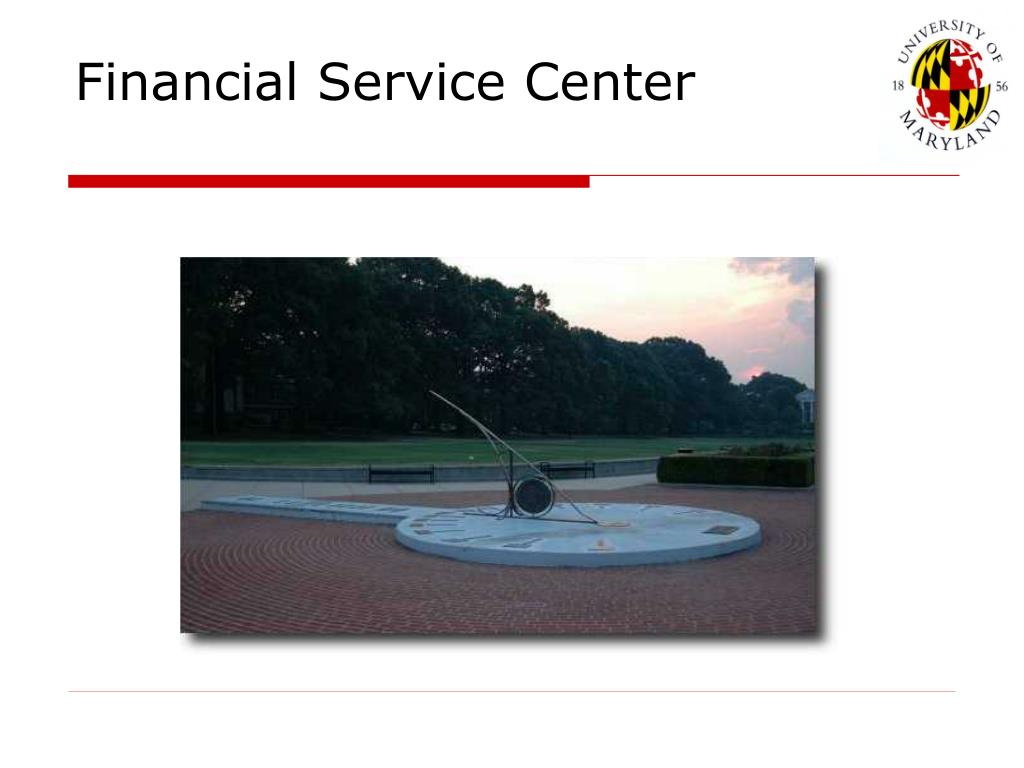 Financial Service Center

UNIVERSITY OF MARYLAND 18 56